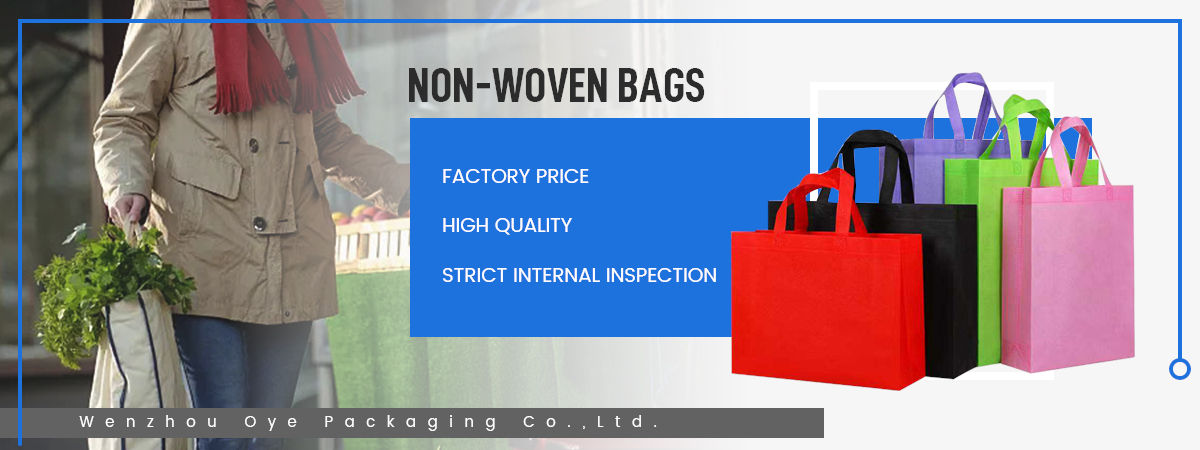 NON-WOVEN BAGS

FACTORY PRICE

HIGH QUALITY

STRICT INTERNAL INSPECTION

Wenzhou Oye Packaging Co.,Ltd.